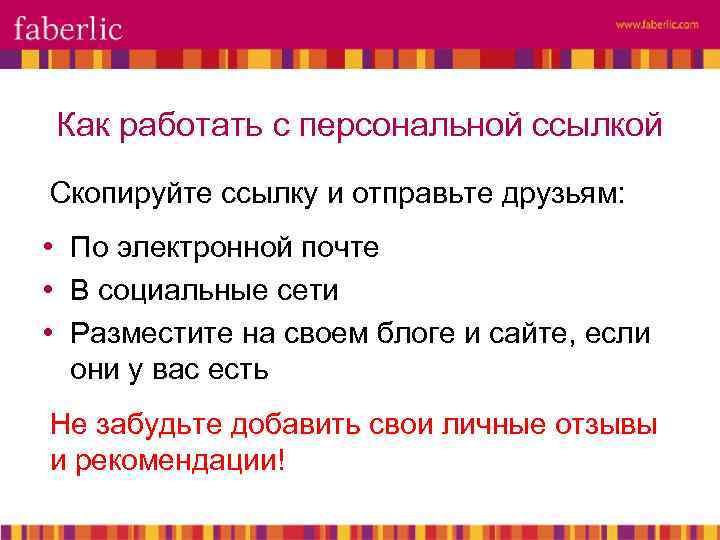 faberlic

www.faberlic.com

Как работать с персональной ссылкой

Скопируйте ссылку и отправьте друзьям:

• По электронной почте
• В социальные сети
• Разместите на своем блоге и сайте, если они у вас есть

Не забудьте добавить свои личные отзывы и рекомендации!